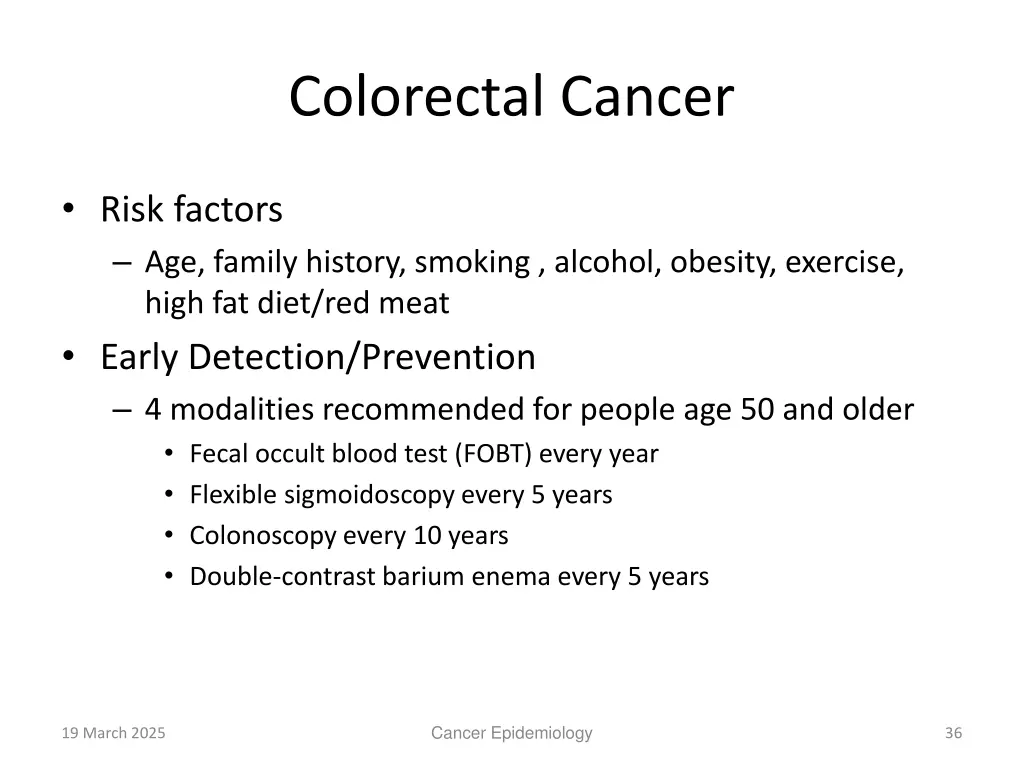 Colorectal Cancer

• Risk factors
  – Age, family history, smoking , alcohol, obesity, exercise, high fat diet/red meat
• Early Detection/Prevention
  – 4 modalities recommended for people age 50 and older
    • Fecal occult blood test (FOBT) every year
    • Flexible sigmoidoscopy every 5 years
    • Colonoscopy every 10 years
    • Double-contrast barium enema every 5 years

19 March 2025

Cancer Epidemiology

36